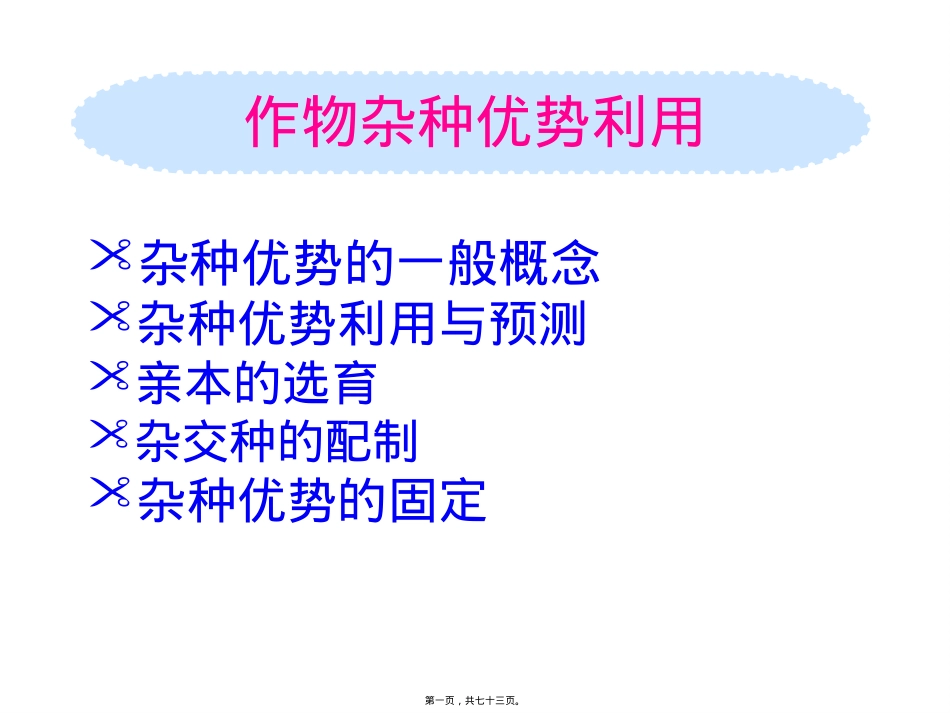 作物杂种优势利用

杂种优势的一般概念
杂种优势利用与预测
亲本的选育
杂交种的配制
杂种优势的固定

第一页，共七十三页。